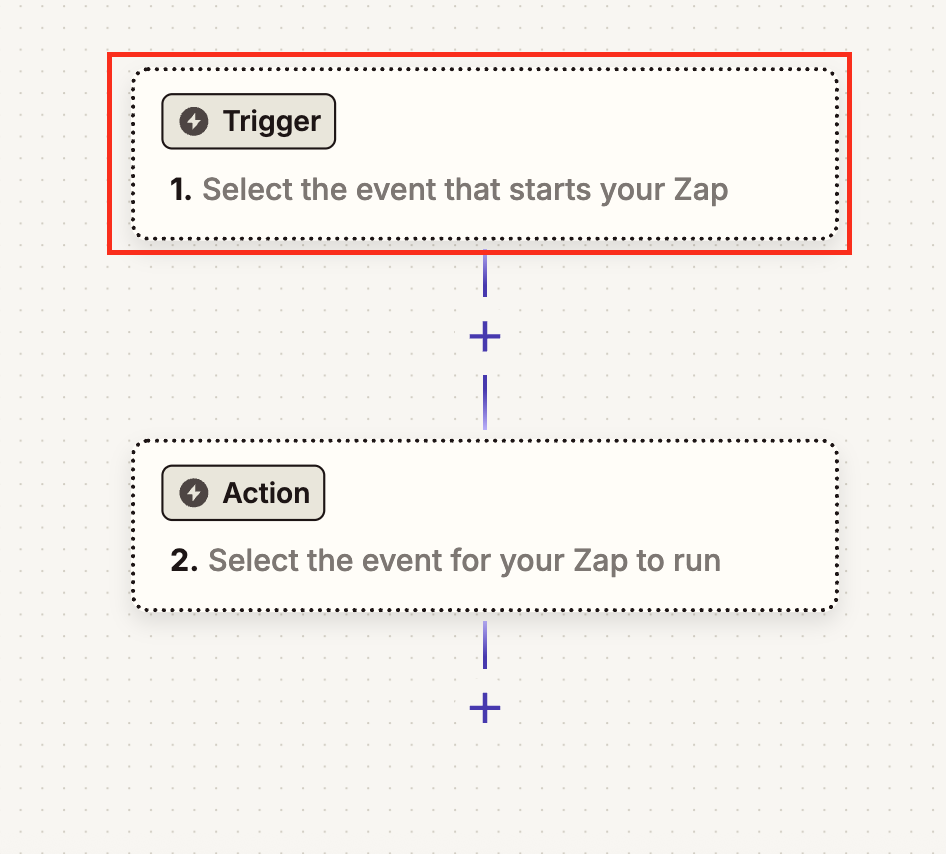 Trigger

1. Select the event that starts your Zap

+

Action

2. Select the event for your Zap to run

+